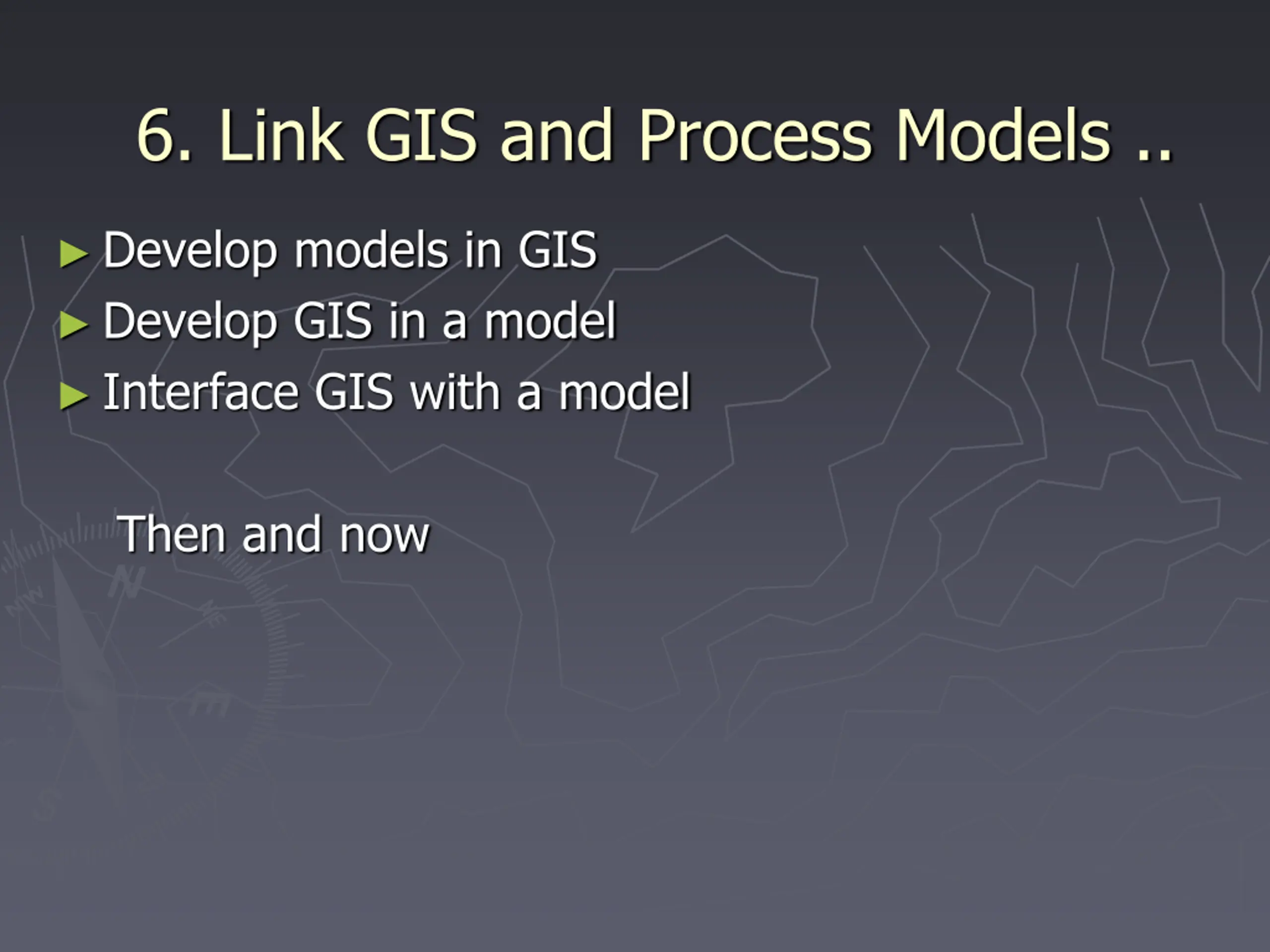 6. Link GIS and Process Models ..

► Develop models in GIS
► Develop GIS in a model
► Interface GIS with a model

Then and now